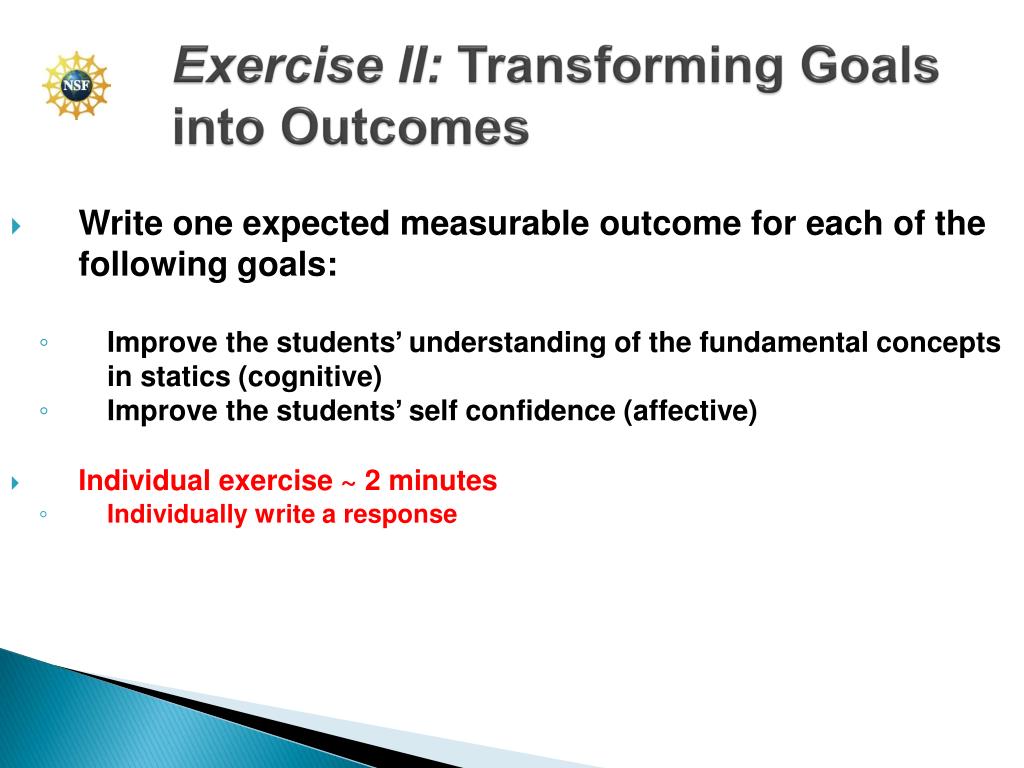 NSF

Exercise II: Transforming Goals into Outcomes

Write one expected measurable outcome for each of the following goals:

Improve the students' understanding of the fundamental concepts in statics (cognitive)
Improve the students' self confidence (affective)

Individual exercise ~ 2 minutes
Individually write a response